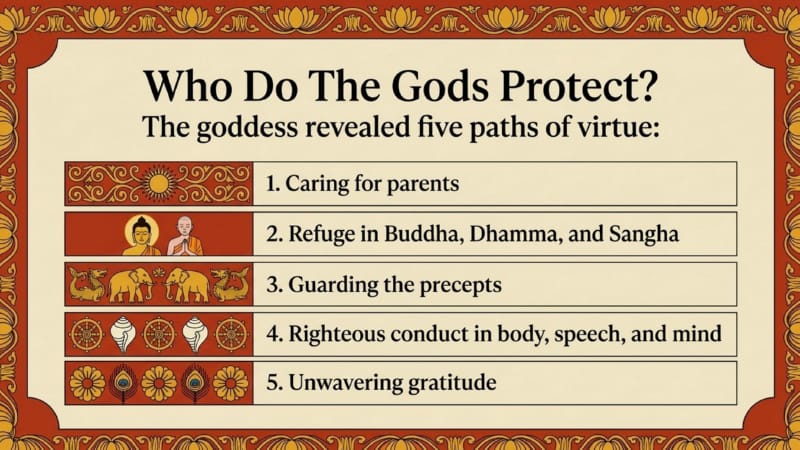 Who Do The Gods Protect?
The goddess revealed five paths of virtue:

1. Caring for parents

2. Refuge in Buddha, Dhamma, and Sangha

3. Guarding the precepts

4. Righteous conduct in body, speech, and mind

5. Unwavering gratitude